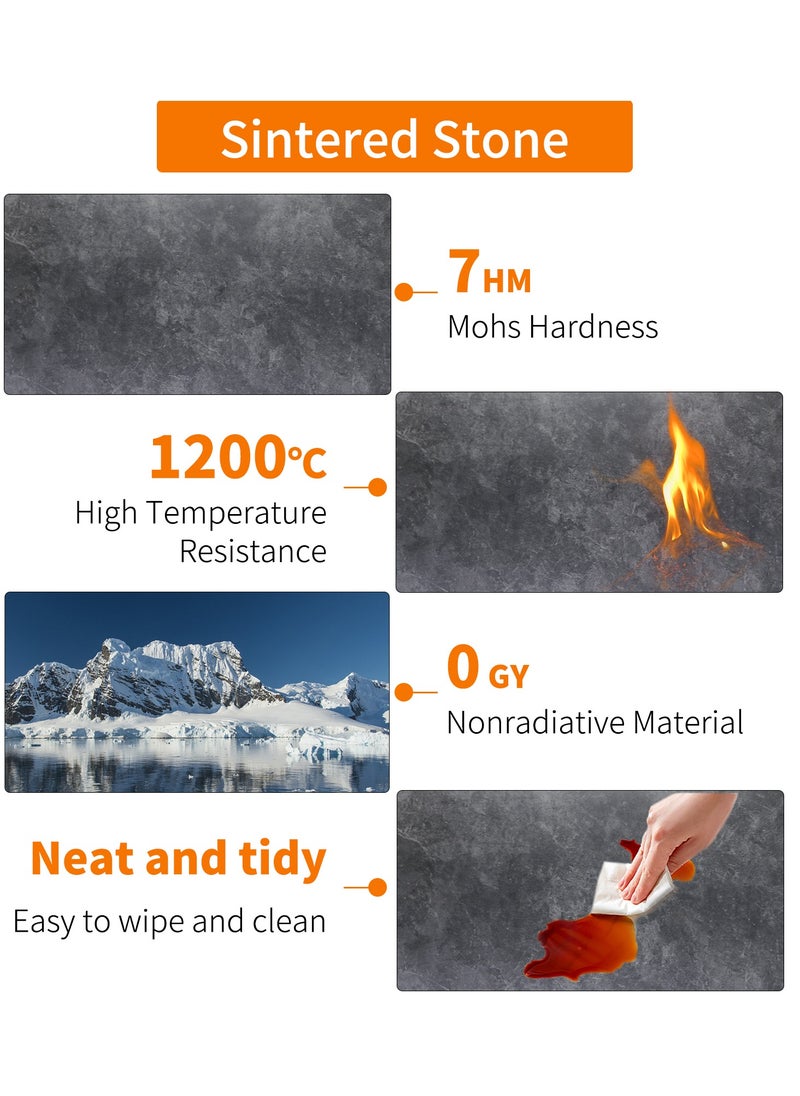 Sintered Stone

7HM
Mohs Hardness

1200℃
High Temperature Resistance

0 GY
Nonradiative Material

Neat and tidy
Easy to wipe and clean